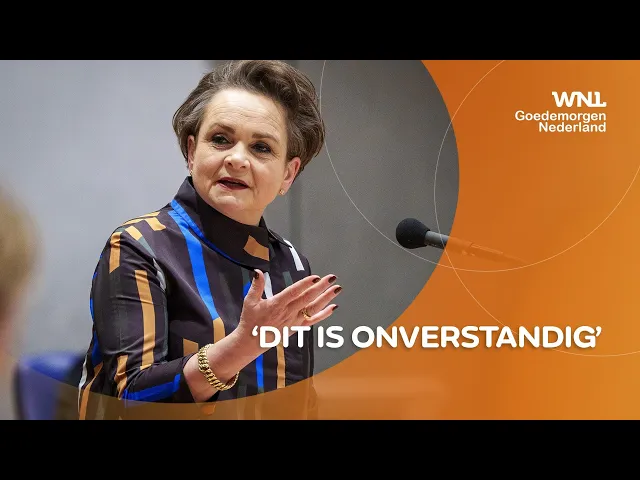 WNL
Goedemorgen
Nederland

'DIT IS ONVERSTANDIG'